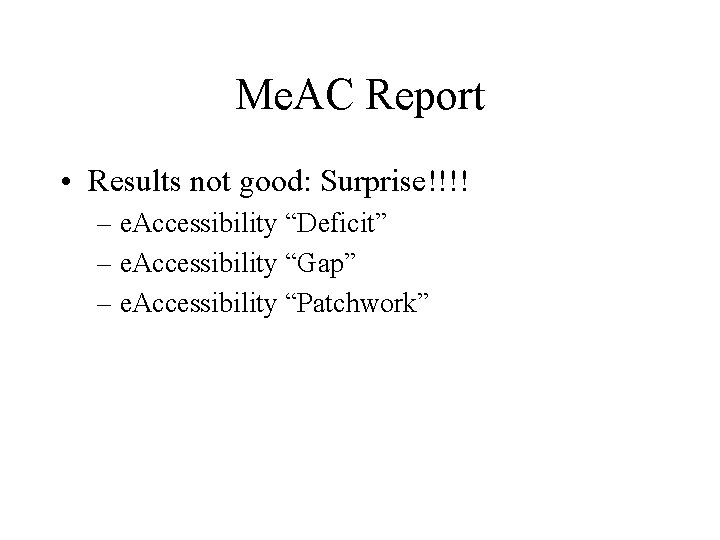 MeAC Report

• Results not good: Surprise!!!!
– eAccessibility “Deficit”
– eAccessibility “Gap”
– eAccessibility “Patchwork”